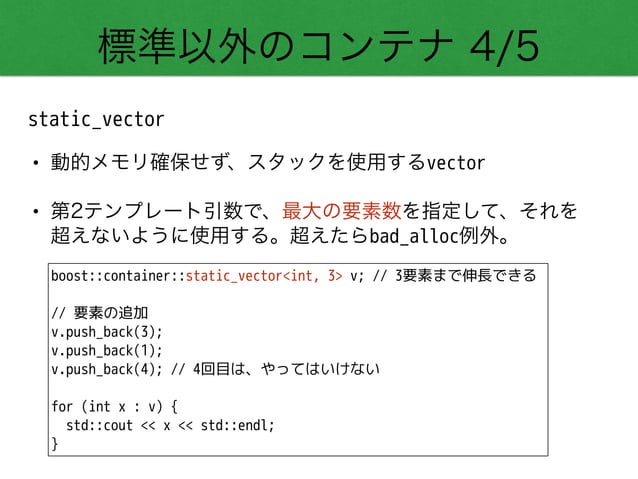 標準以外のコンテナ 4/5

static_vector

• 動的メモリ確保せず、スタックを使用するvector

• 第2テンプレート引数で、最大の要素数を指定して、それを超えないように使用する。超えたらbad_alloc例外。

boost::container::static_vector<int, 3> v; // 3要素まで伸長できる

// 要素の追加
v.push_back(3);
v.push_back(1);
v.push_back(4); // 4回目は、やってはいけない

for (int x : v) {
  std::cout << x << std::endl;
}